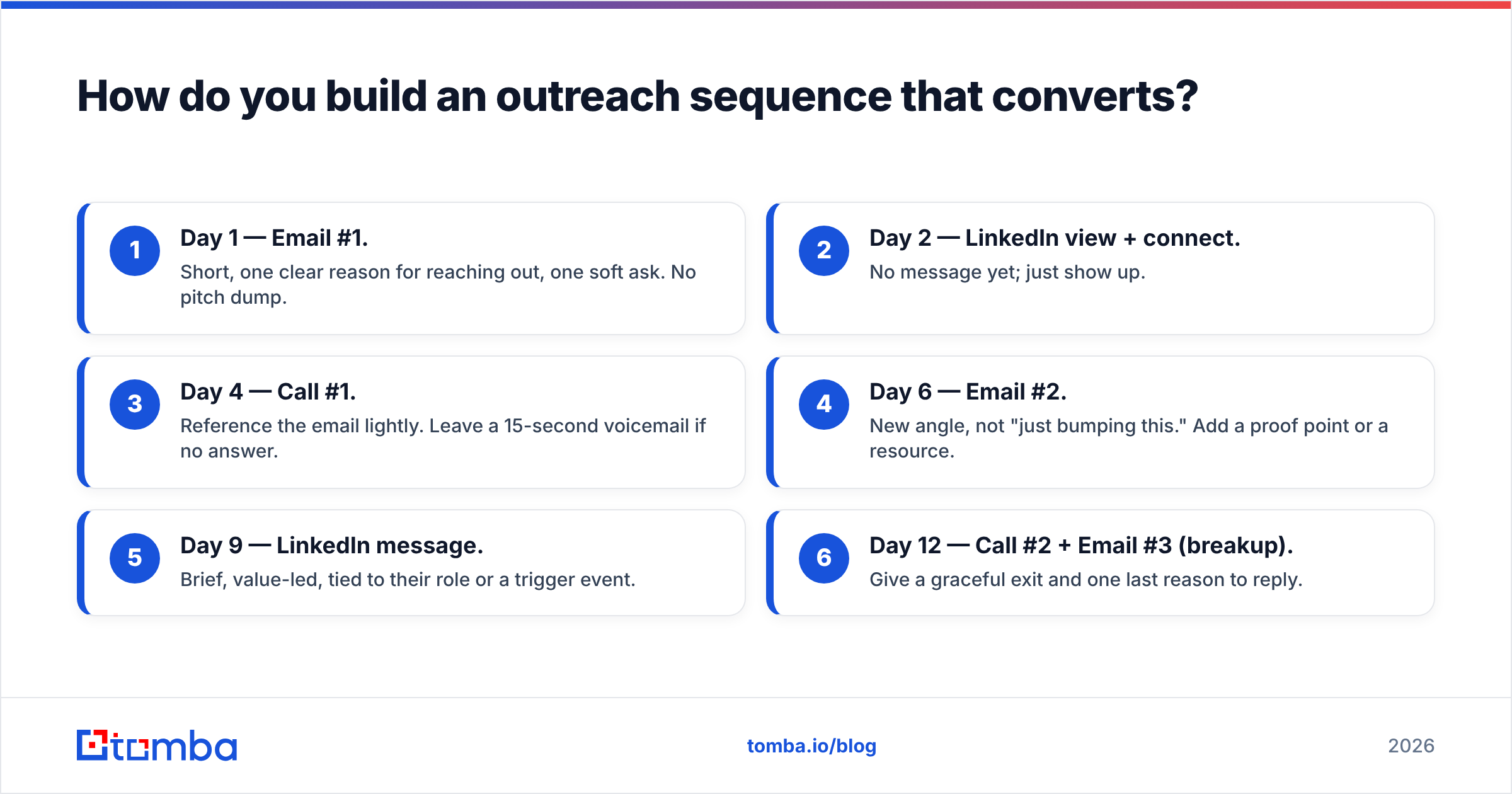 How do you build an outreach sequence that converts?

1
Day 1 — Email #1.
Short, one clear reason for reaching out, one soft ask. No pitch dump.

2
Day 2 — LinkedIn view + connect.
No message yet; just show up.

3
Day 4 — Call #1.
Reference the email lightly. Leave a 15-second voicemail if no answer.

4
Day 6 — Email #2.
New angle, not "just bumping this." Add a proof point or a resource.

5
Day 9 — LinkedIn message.
Brief, value-led, tied to their role or a trigger event.

6
Day 12 — Call #2 + Email #3 (breakup).
Give a graceful exit and one last reason to reply.

tomba

tomba.io/blog

2026